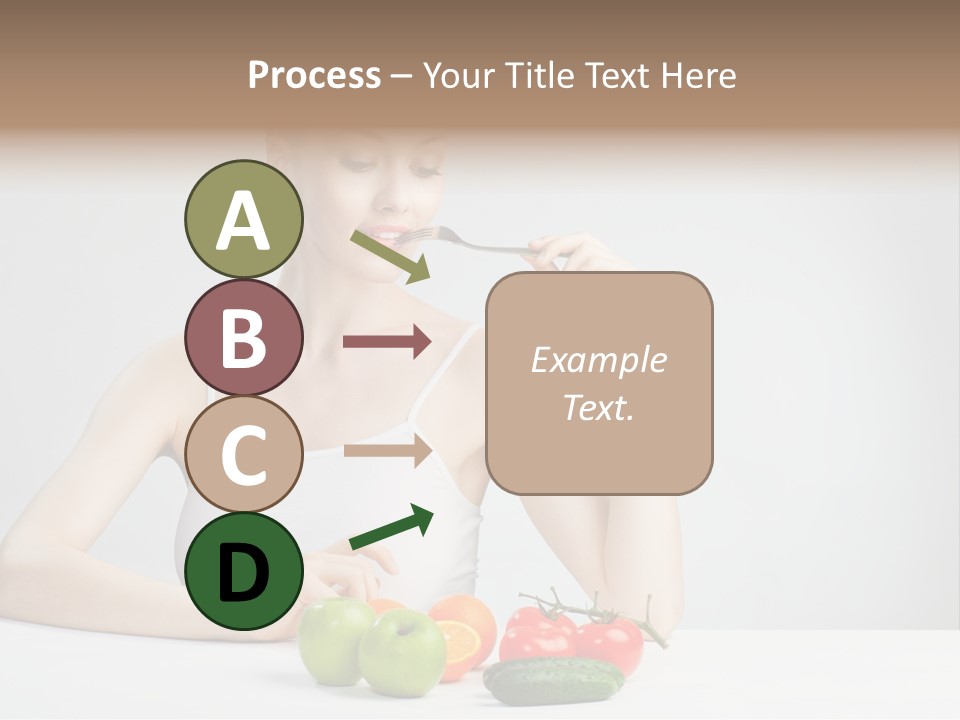 Process – Your Title Text Here

A

B

C

D

Example Text.